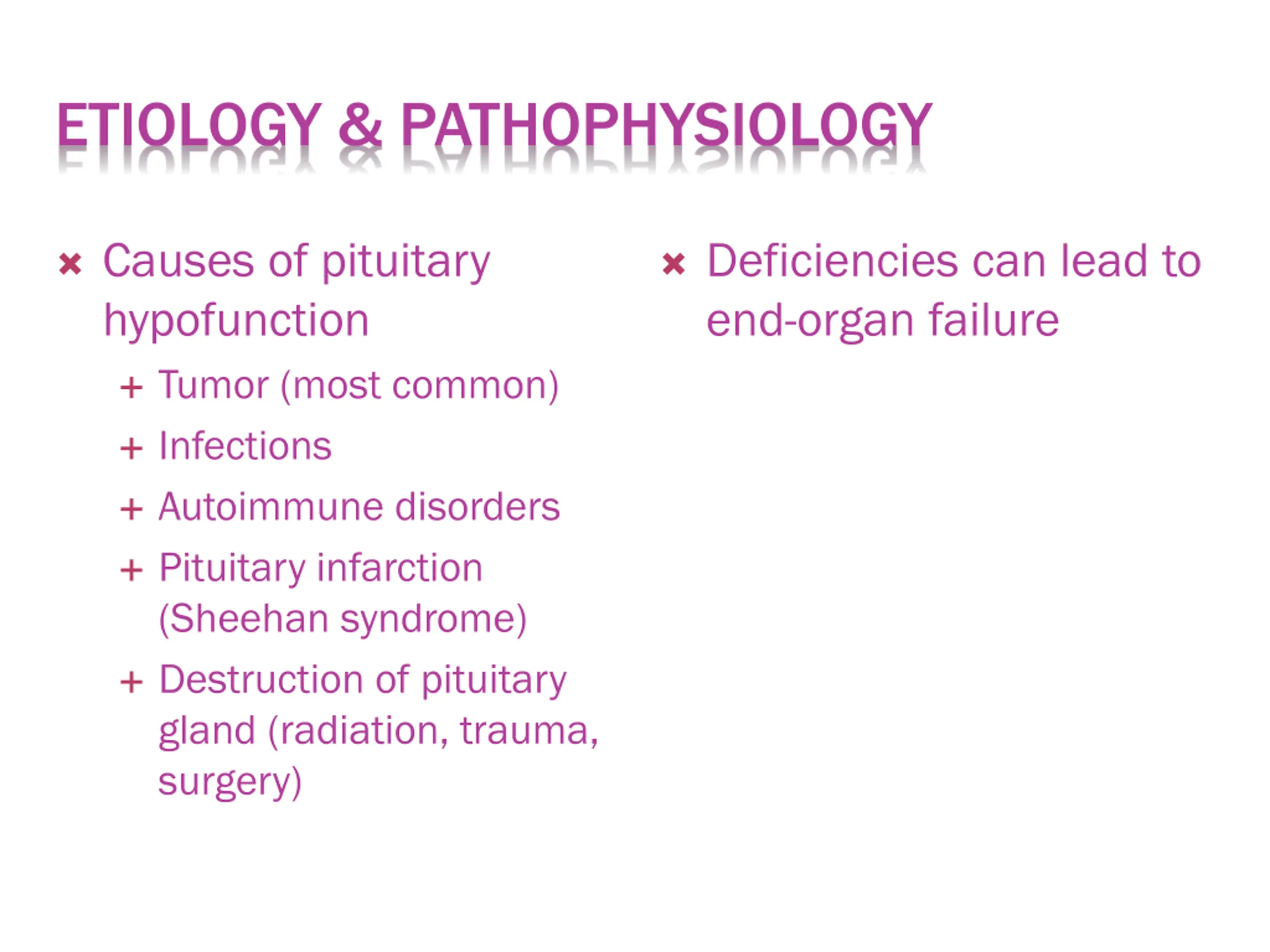 ETIOLOGY & PATHOPHYSIOLOGY

× Causes of pituitary hypofunction
+ Tumor (most common)
+ Infections
+ Autoimmune disorders
+ Pituitary infarction (Sheehan syndrome)
+ Destruction of pituitary gland (radiation, trauma, surgery)

× Deficiencies can lead to end-organ failure